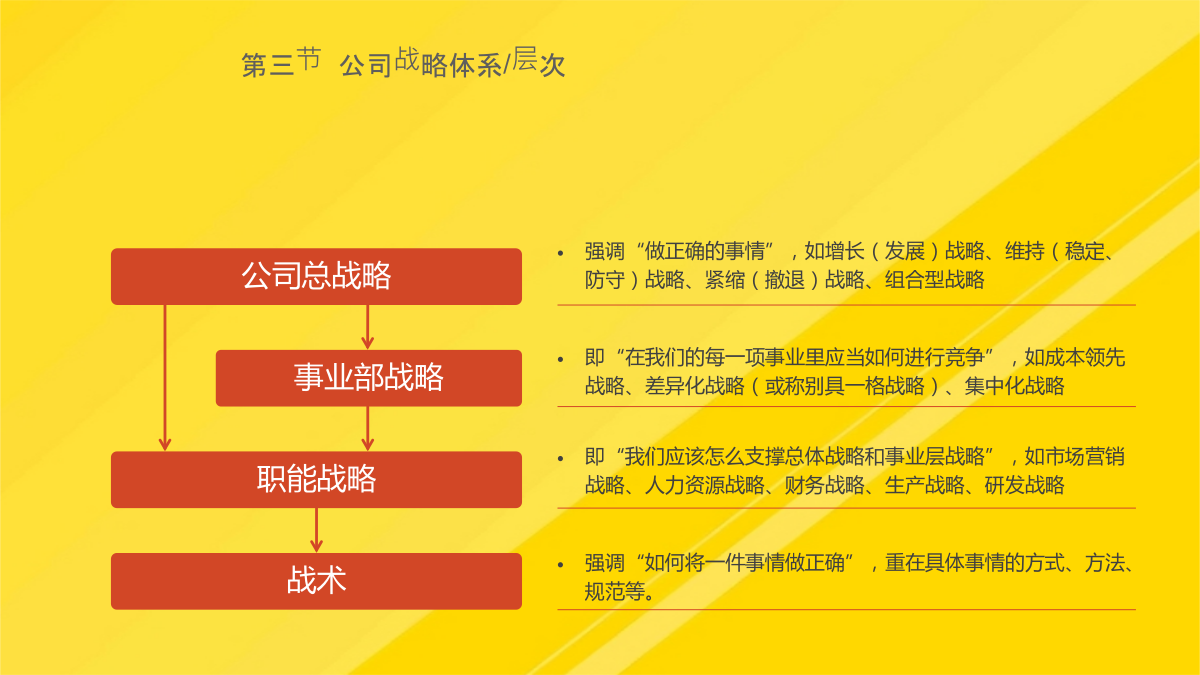 第三节 公司战略体系/层次

公司总战略

事业部战略

职能战略

战术

• 强调“做正确的事情”，如增长（发展）战略、维持（稳定、防守）战略、紧缩（撤退）战略、组合型战略

• 即“在我们的每一项事业里应当如何进行竞争”，如成本领先战略、差异化战略（或称别具一格战略）、集中化战略

• 即“我们应该怎么支撑总体战略和事业层战略”，如市场营销战略、人力资源战略、财务战略、生产战略、研发战略

• 强调“如何将一件事情做正确”，重在具体事情的方式、方法、规范等。